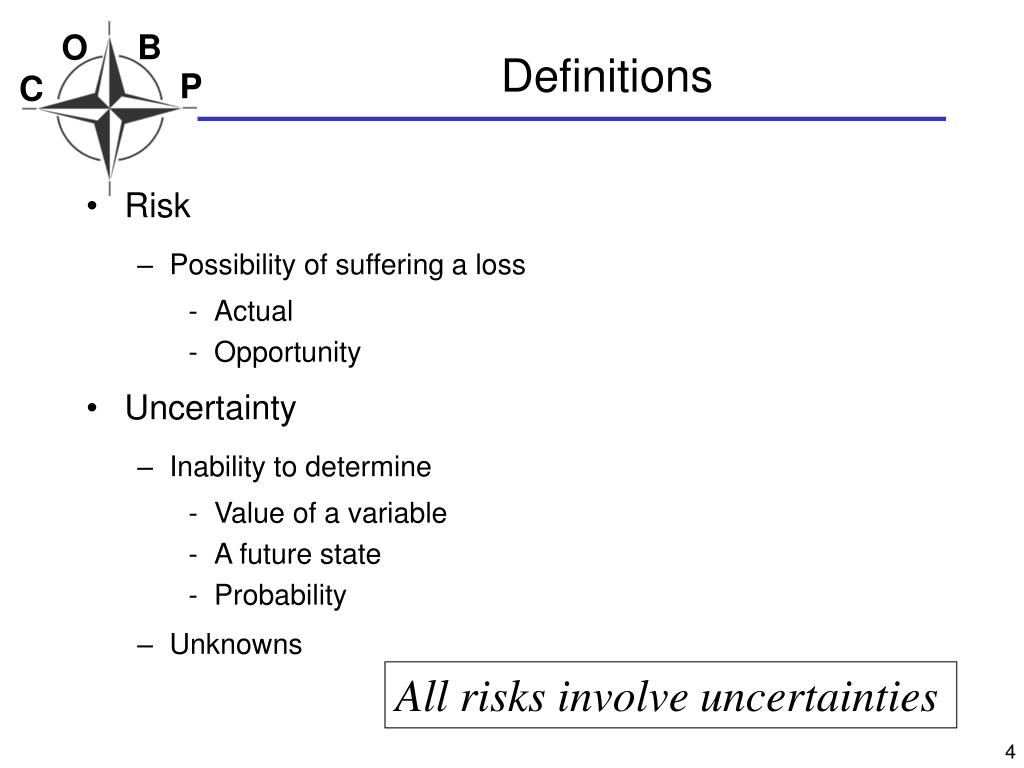 O B
C P

Definitions

• Risk
– Possibility of suffering a loss
- Actual
- Opportunity

• Uncertainty
– Inability to determine
- Value of a variable
- A future state
- Probability
– Unknowns

All risks involve uncertainties

4